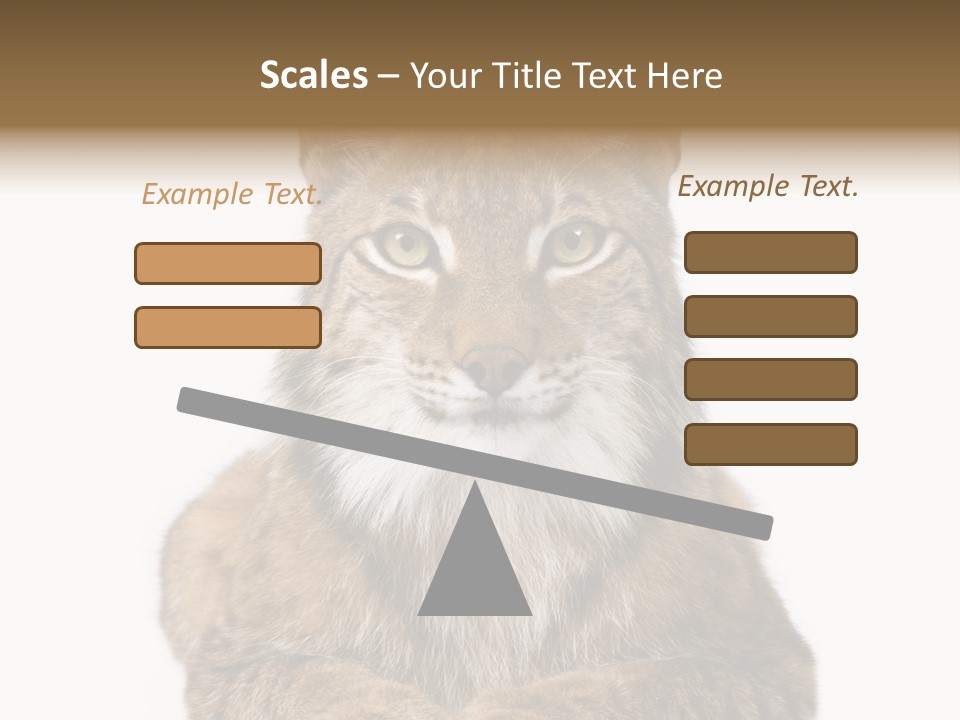 Scales – Your Title Text Here

Example Text.

Example Text.